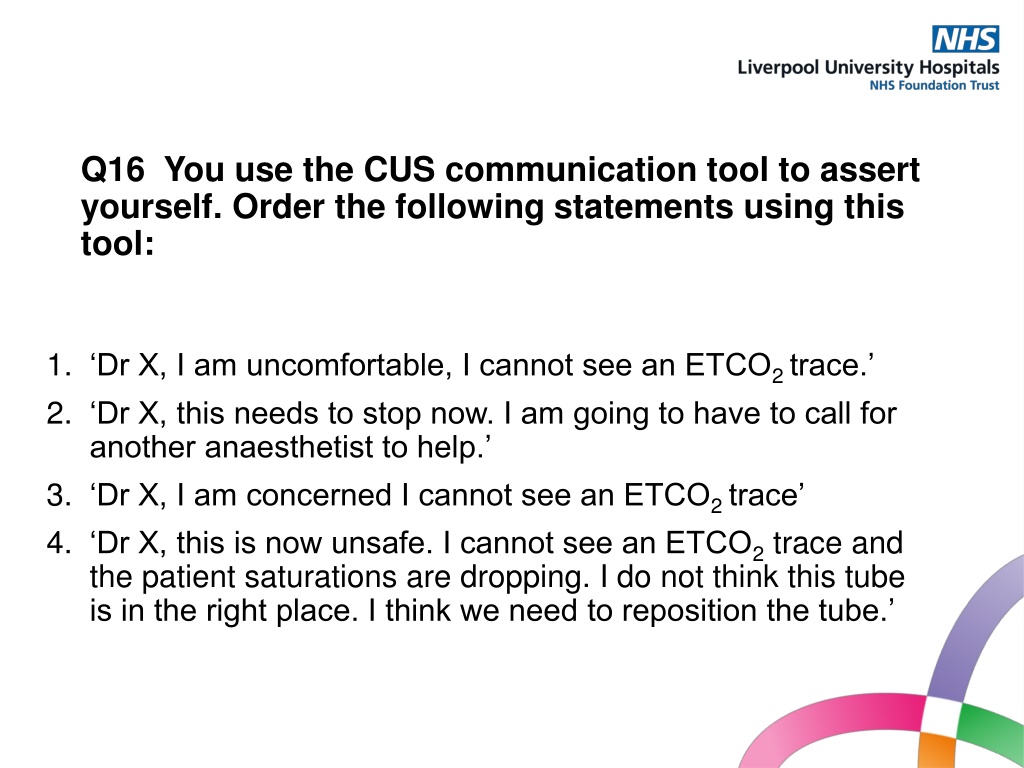 NHS
Liverpool University Hospitals
NHS Foundation Trust

Q16 You use the CUS communication tool to assert yourself. Order the following statements using this tool:

1. ‘Dr X, I am uncomfortable, I cannot see an $ETCO_2$ trace.’
2. ‘Dr X, this needs to stop now. I am going to have to call for another anaesthetist to help.’
3. ‘Dr X, I am concerned I cannot see an $ETCO_2$ trace’
4. ‘Dr X, this is now unsafe. I cannot see an $ETCO_2$ trace and the patient saturations are dropping. I do not think this tube is in the right place. I think we need to reposition the tube.’